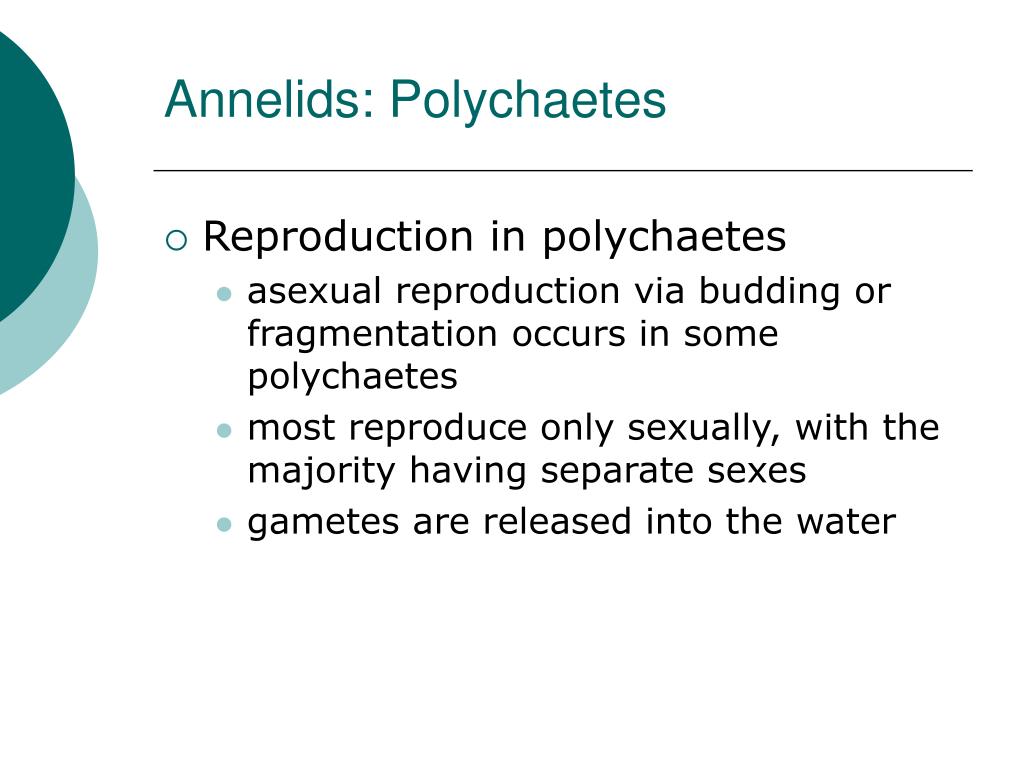 Annelids: Polychaetes

Reproduction in polychaetes

asexual reproduction via budding or fragmentation occurs in some polychaetes

most reproduce only sexually, with the majority having separate sexes

gametes are released into the water